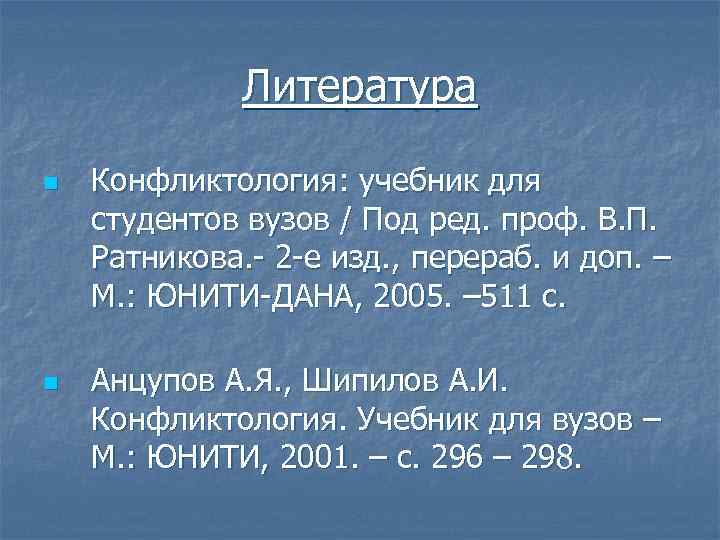 Литература

Конфликтология: учебник для студентов вузов / Под ред. проф. В.П. Ратникова.- 2-е изд., перераб. и доп. – М.: ЮНИТИ-ДАНА, 2005. –511 с.

Анцупов А.Я., Шипилов А.И. Конфликтология. Учебник для вузов – М.: ЮНИТИ, 2001. – с. 296 – 298.